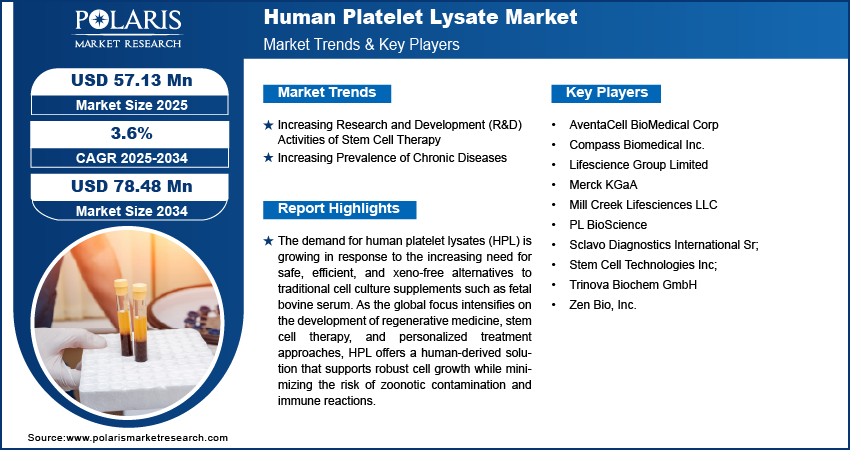 POLARIS
MARKET RESEARCH

Human Platelet Lysate Market
Market Trends & Key Players

USD 57.13 Mn
Market Size 2025

3.6%
CAGR 2025-2034

USD 78.48 Mn
Market Size 2034

Market Trends

★ Increasing Research and Development (R&D) Activities of Stem Cell Therapy
★ Increasing Prevalence of Chronic Diseases

Report Highlights

★ The demand for human platelet lysates (HPL) is growing in response to the increasing need for safe, efficient, and xeno-free alternatives to traditional cell culture supplements such as fetal bovine serum. As the global focus intensifies on the development of regenerative medicine, stem cell therapy, and personalized treatment approaches, HPL offers a human-derived solution that supports robust cell growth while minimizing the risk of zoonotic contamination and immune reactions.

Key Players

• AventaCell BioMedical Corp
• Compass Biomedical Inc.
• Lifescience Group Limited
• Merck KGaA
• Mill Creek Lifesciences LLC
• PL BioScience
• Sclavo Diagnostics International Sr;
• Stem Cell Technologies Inc;
• Trinova Biochem GmbH
• Zen Bio, Inc.

Source:www.polarismarketresearch.com